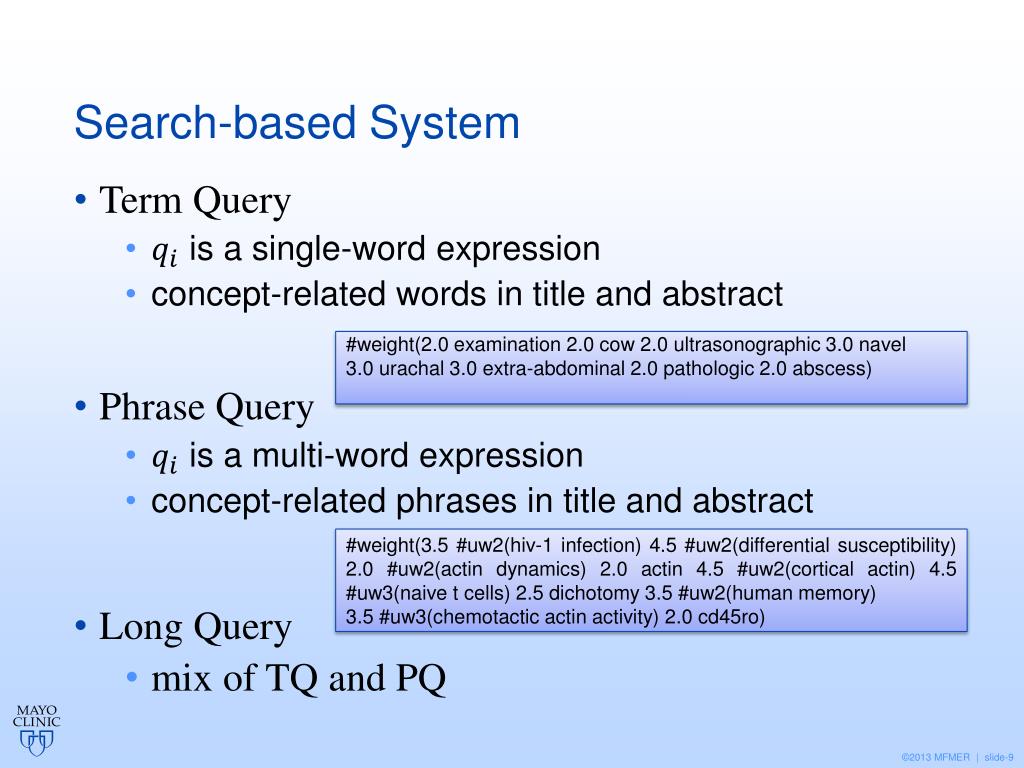 Search-based System

• Term Query
  • $q_i$ is a single-word expression
  • concept-related words in title and abstract

#weight(2.0 examination 2.0 cow 2.0 ultrasonographic 3.0 navel 3.0 urachal 3.0 extra-abdominal 2.0 pathologic 2.0 abscess)

• Phrase Query
  • $q_i$ is a multi-word expression
  • concept-related phrases in title and abstract

#weight(3.5 #uw2(hiv-1 infection) 4.5 #uw2(differential susceptibility) 2.0 #uw2(actin dynamics) 2.0 actin 4.5 #uw2(cortical actin) 4.5 #uw3(naive t cells) 2.5 dichotomy 3.5 #uw2(human memory) 3.5 #uw3(chemotactic actin activity) 2.0 cd45ro)

• Long Query
  • mix of TQ and PQ

MAYO CLINIC

©2013 MFMER | slide-9